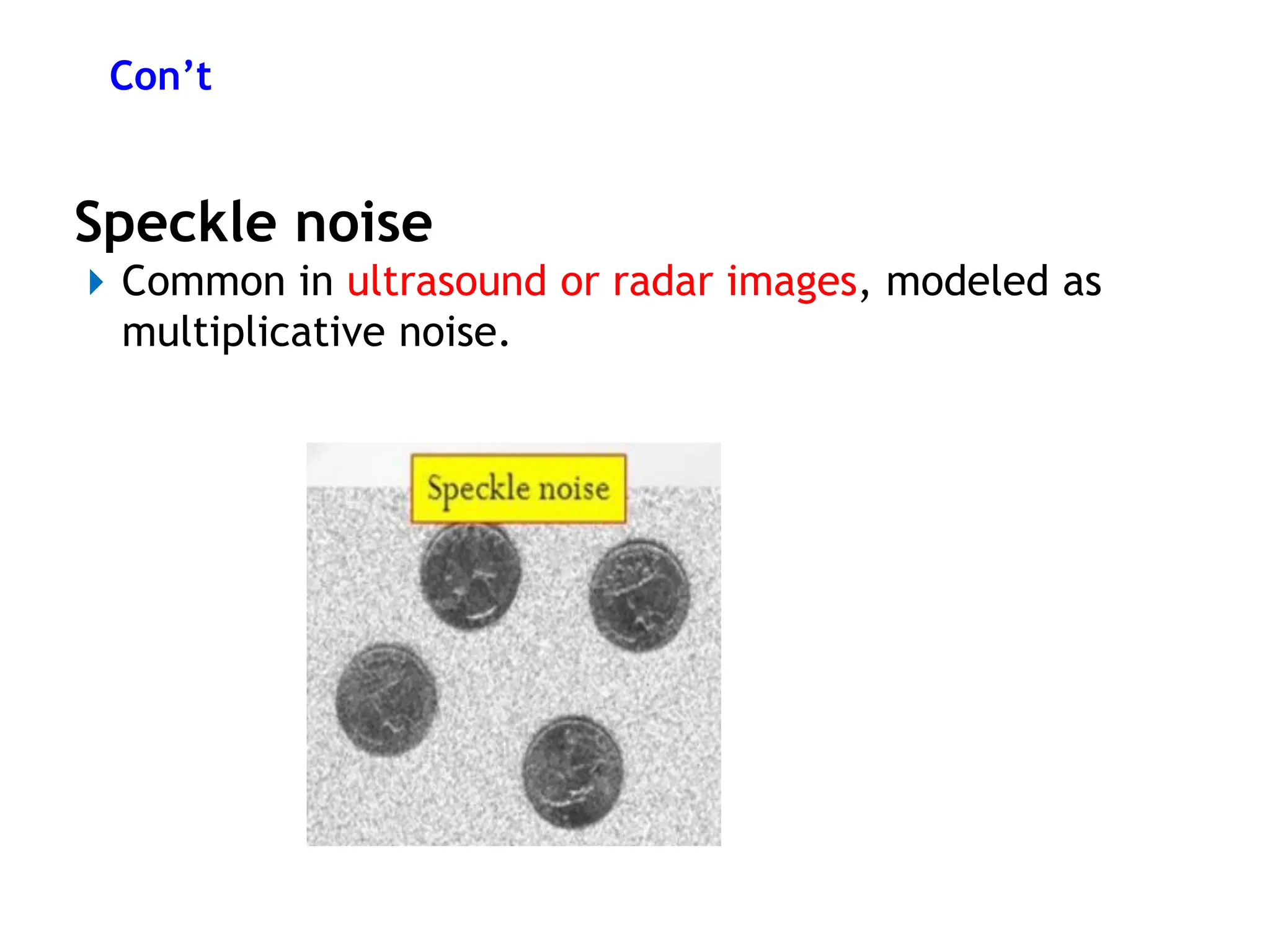 Con’t

Speckle noise

Common in ultrasound or radar images, modeled as multiplicative noise.

Speckle noise